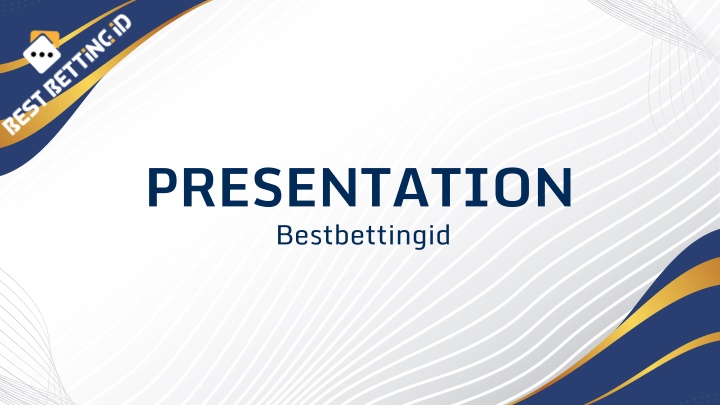 BEST BETTING.ID

PRESENTATION
Bestbettingid